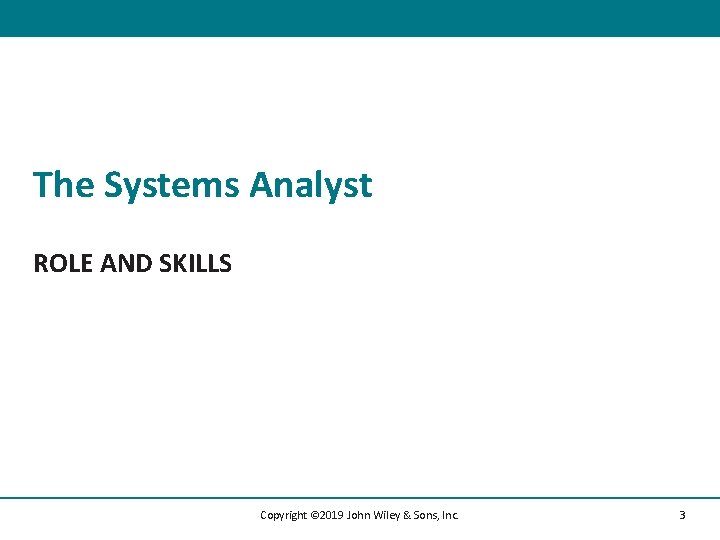 The Systems Analyst

ROLE AND SKILLS

Copyright ©2019 John Wiley & Sons, Inc.

3